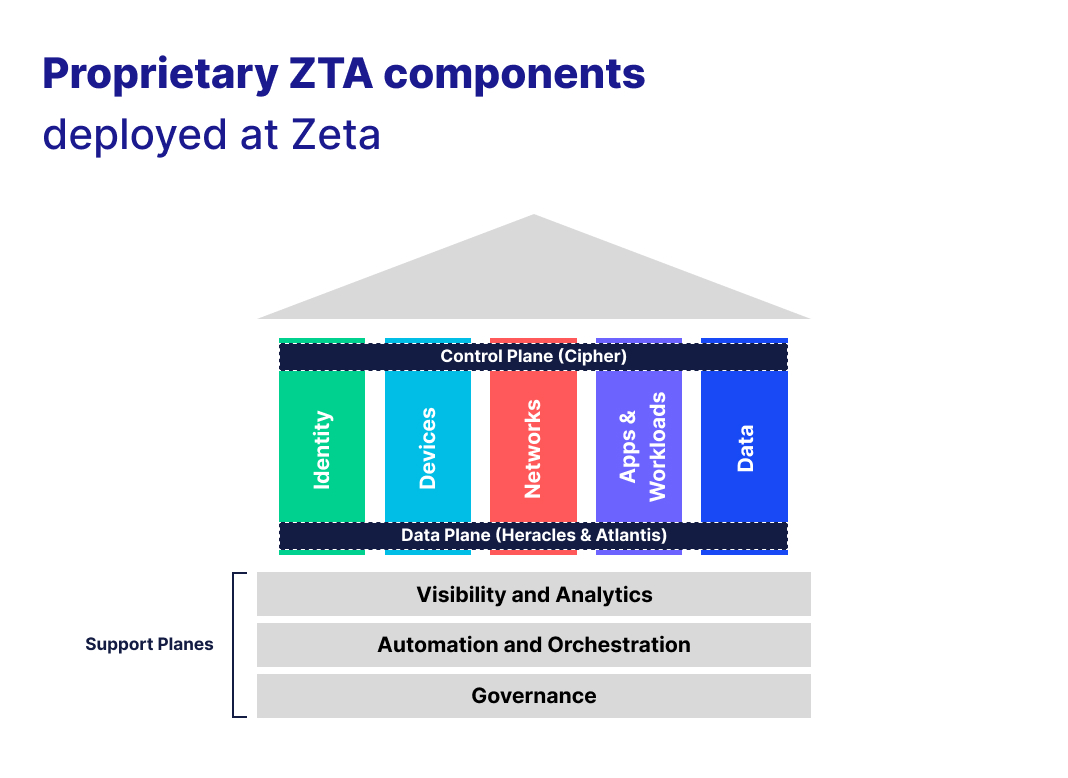 Proprietary ZTA components
deployed at Zeta

Control Plane (Cipher)

Identity

Devices

Networks

Apps & Workloads

Data

Data Plane (Heracles & Atlantis)

Support Planes

Visibility and Analytics

Automation and Orchestration

Governance